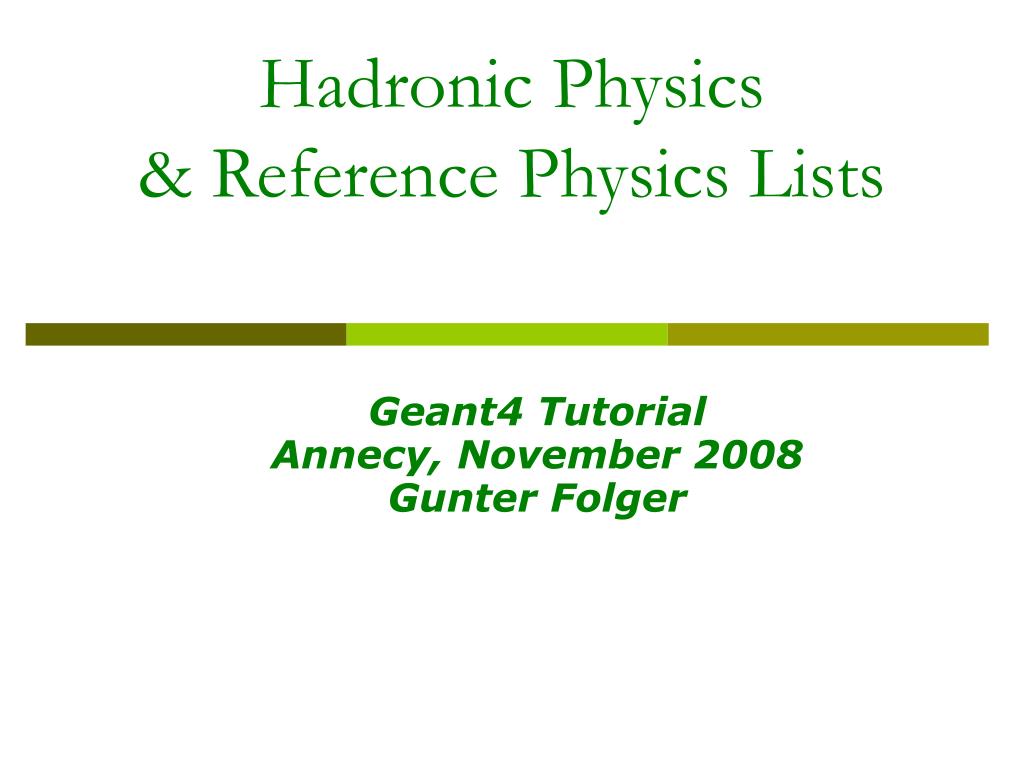 Hadronic Physics
& Reference Physics Lists

Geant4 Tutorial
Annecy, November 2008
Gunter Folger